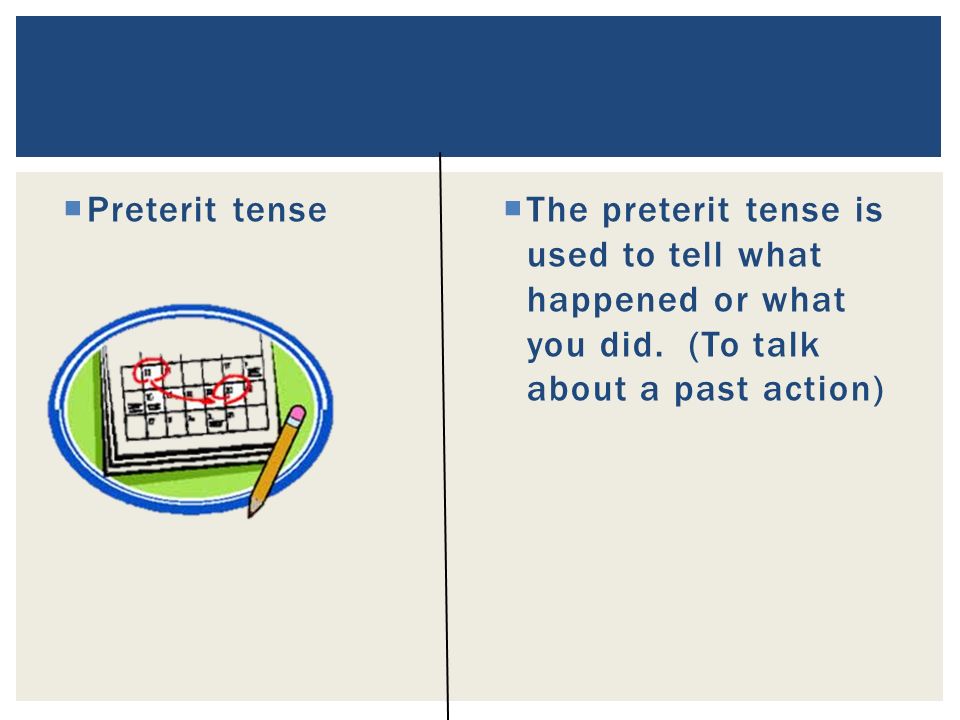 Preterit tense

The preterit tense is used to tell what happened or what you did. (To talk about a past action)